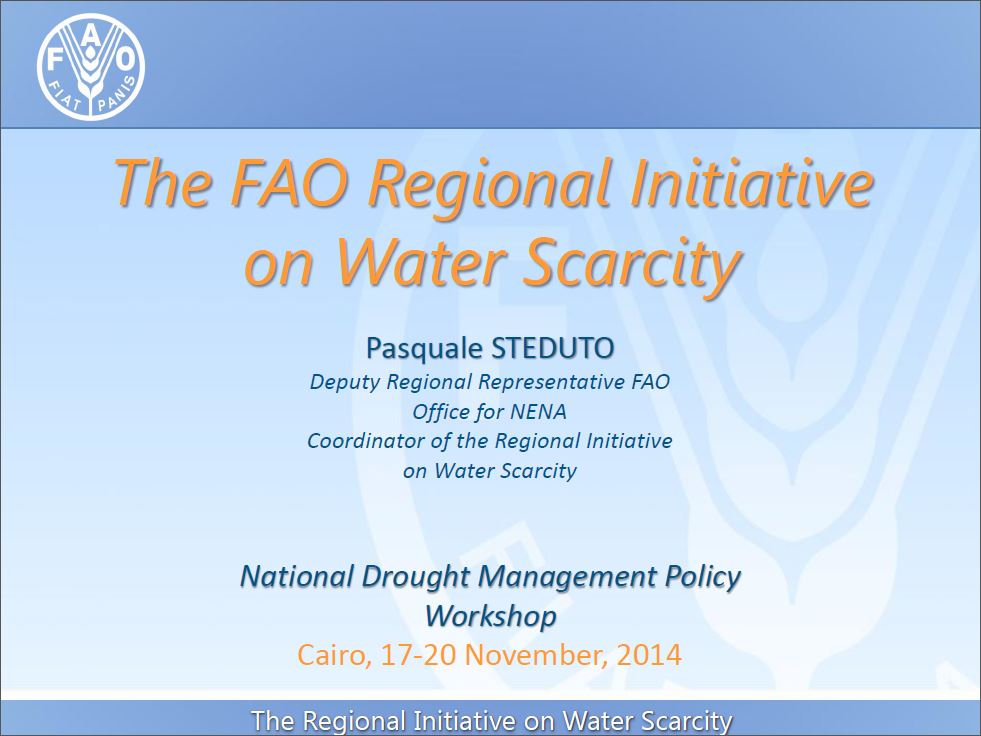 F A O
FIAT PANIS

The FAO Regional Initiative on Water Scarcity

Pasquale STEDUTO
Deputy Regional Representative FAO Office for NENA
Coordinator of the Regional Initiative on Water Scarcity

National Drought Management Policy Workshop
Cairo, 17-20 November, 2014

The Regional Initiative on Water Scarcity